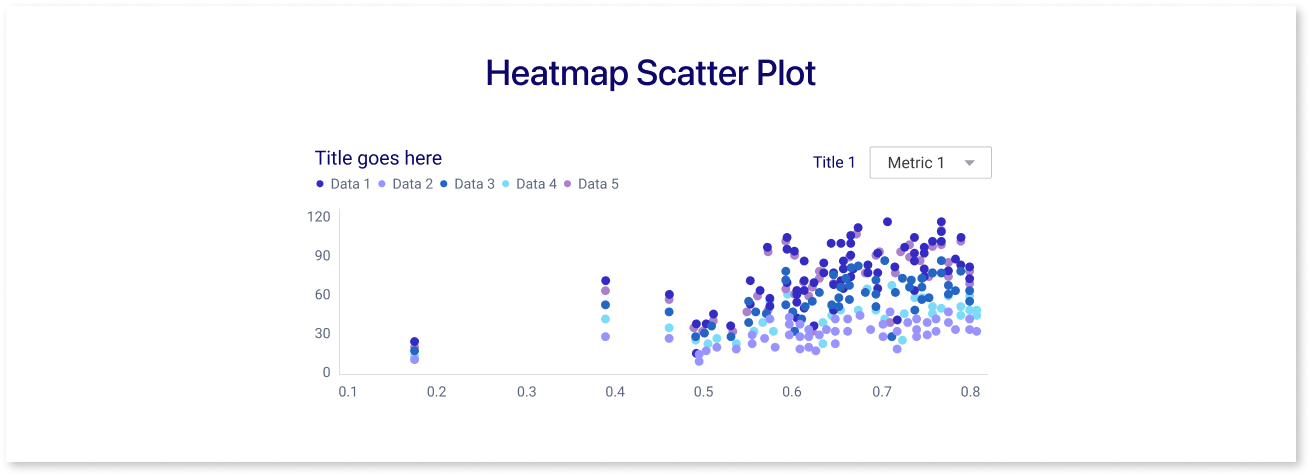 Heatmap Scatter Plot

Title goes here

Title 1 Metric 1

Data 1 Data 2 Data 3 Data 4 Data 5

120
90
60
30
0

0.1 0.2 0.3 0.4 0.5 0.6 0.7 0.8